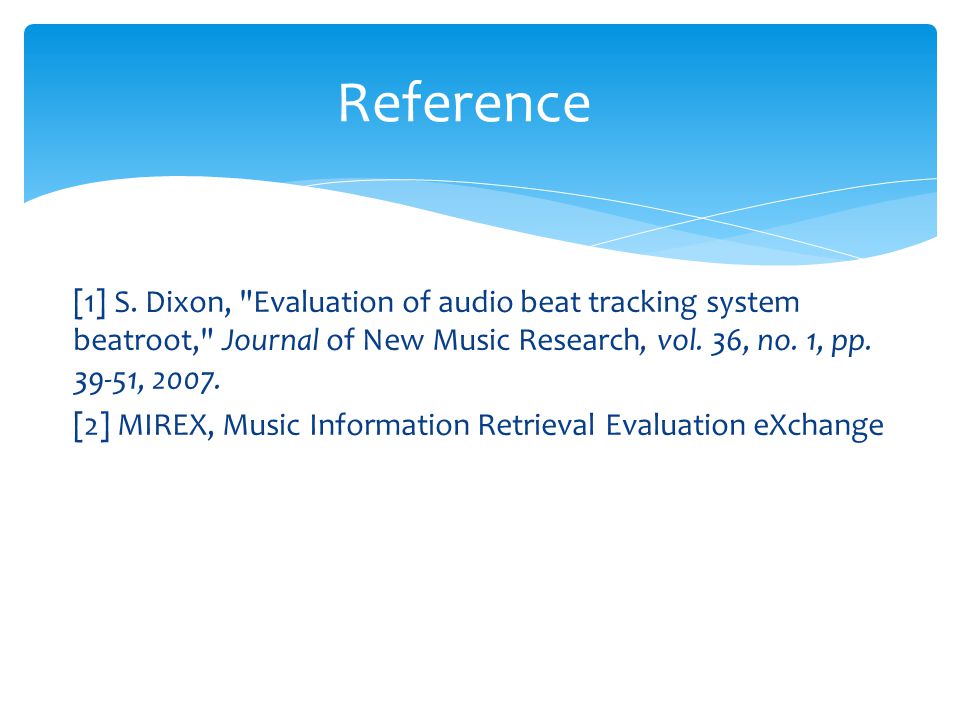 Reference

[1] S. Dixon, "Evaluation of audio beat tracking system beatroot," Journal of New Music Research, vol. 36, no. 1, pp. 39-51, 2007.

[2] MIREX, Music Information Retrieval Evaluation eXchange